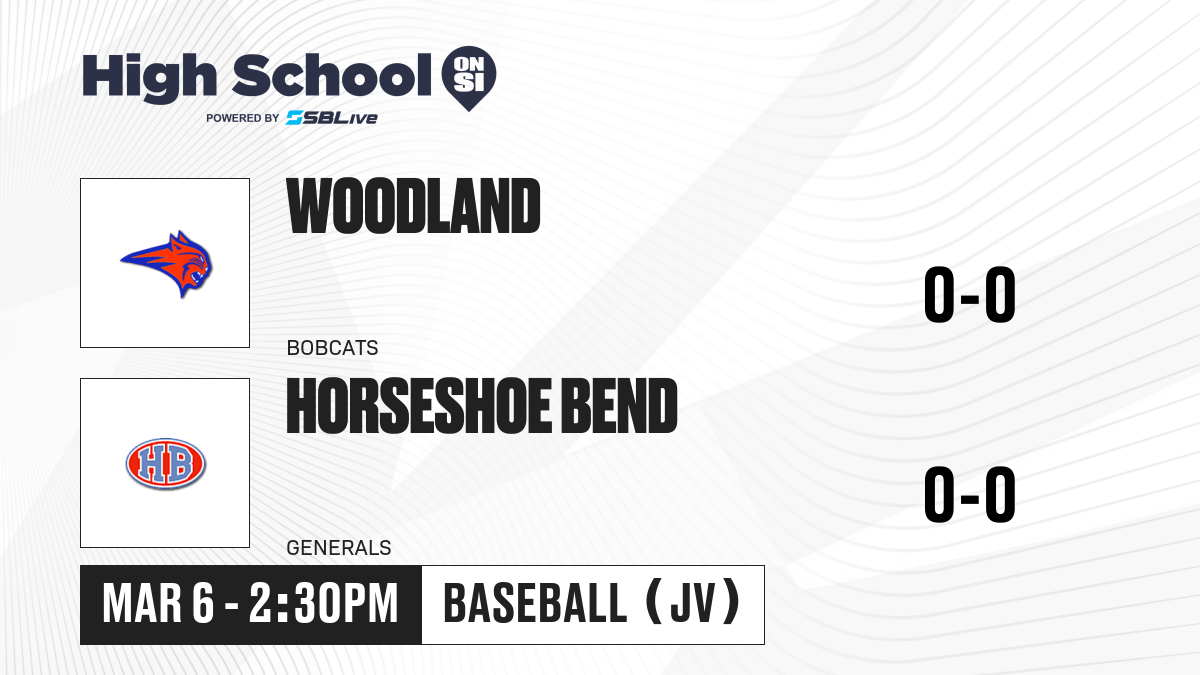 High School ON SI
POWERED BY SBLive

WOODLAND
BOBCATS
0-0

HB
HORSESHOE BEND
GENERALS
0-0

MAR 6 - 2:30PM
BASEBALL (JV)